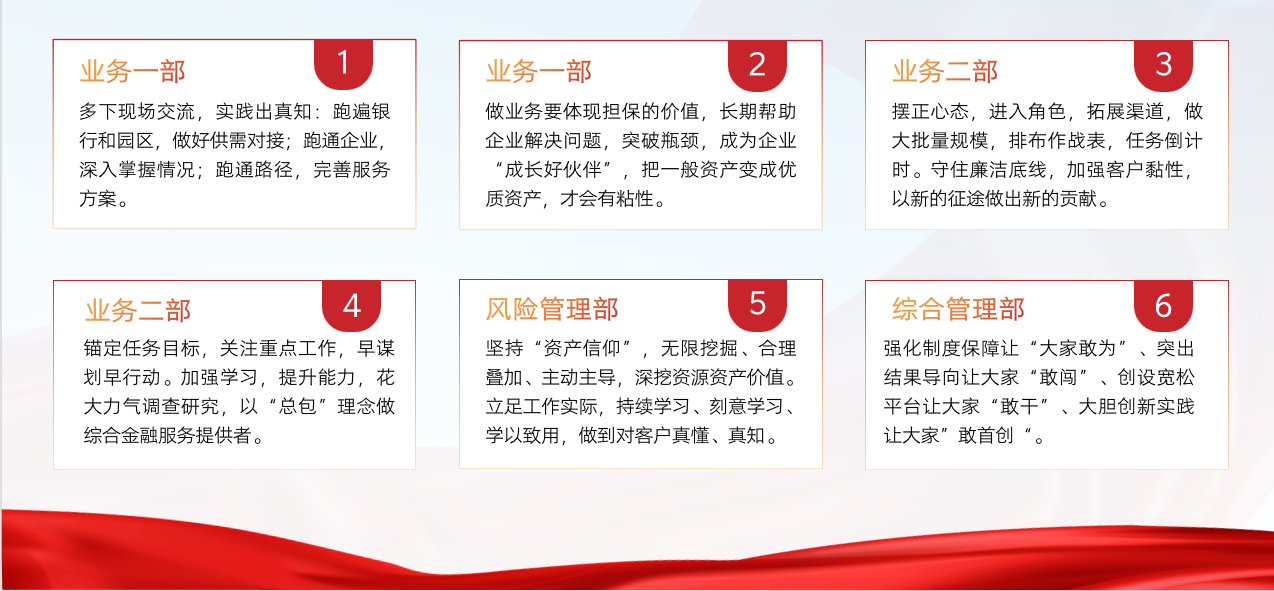 业务一部

1

多下现场交流，实践出真知：跑遍银行和园区，做好供需对接；跑通企业，深入掌握情况；跑通路径，完善服务方案。

业务一部

2

做业务要体现担保的价值，长期帮助企业解决问题，突破瓶颈，成为企业“成长好伙伴”，把一般资产变成优质资产，才会有粘性。

业务二部

3

摆正心态，进入角色，拓展渠道，做大批量规模，排布作战表，任务倒计时。守住廉洁底线，加强客户黏性，以新的征途做出新的贡献。

业务二部

4

锚定任务目标，关注重点工作，早谋划早行动。加强学习，提升能力，花大力气调查研究，以“总包”理念做综合金融服务提供者。

风险管理部

5

坚持“资产信仰”，无限挖掘、合理叠加、主动主导，深挖资源资产价值。立足工作实际，持续学习、刻意学习、学以致用，做到对客户真懂、真知。

综合管理部

6

强化制度保障让“大家敢为”、突出结果导向让大家“敢闯”、创设宽松平台让大家“敢干”、大胆创新实践让大家”敢首创“。